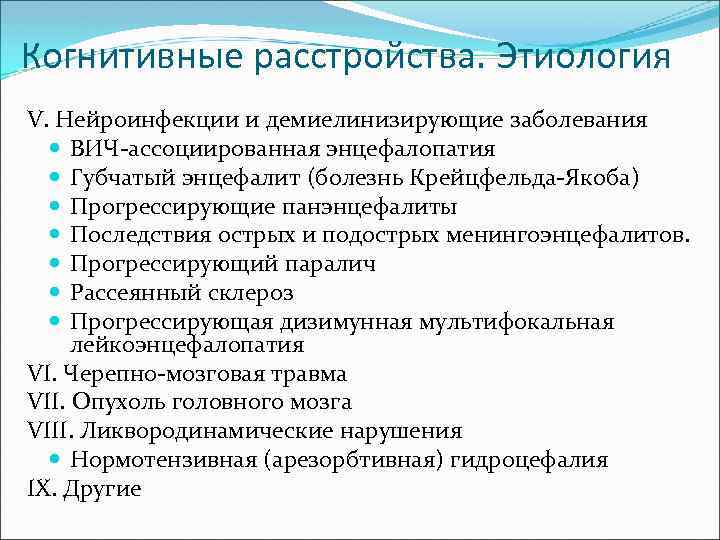 Когнитивные расстройства. Этиология

V. Нейроинфекции и демиелинизирующие заболевания
- ВИЧ-ассоциированная энцефалопатия
- Губчатый энцефалит (болезнь Крейцфельда-Якоба)
- Прогрессирующие панэнцефалиты
- Последствия острых и подострых менингоэнцефалитов.
- Прогрессирующий паралич
- Рассеянный склероз
- Прогрессирующая дизимунная мультифокальная лейкоэнцефалопатия

VI. Черепно-мозговая травма
VII. Опухоль головного мозга
VIII. Ликвородинамические нарушения
- Нормотензивная (арезорбтивная) гидроцефалия

IX. Другие